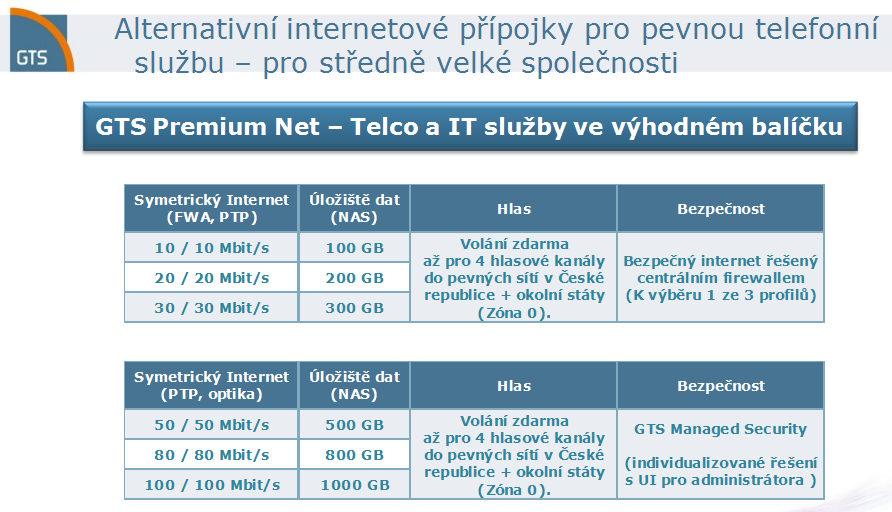 GTS

Alternativní internetové přípojky pro pevnou telefonní službu – pro středně velké společnosti

GTS Premium Net – Telco a IT služby ve výhodném balíčku

| Symetrický Internet (FWA, PTP) | Úložiště dat (NAS) | Hlas | Bezpečnost |
|---|---|---|---|
| 10 / 10 Mbit/s | 100 GB | Volání zdarma až pro 4 hlasové kanály do pevných sítí v České republice + okolní státy (Zóna 0). | Bezpečný internet řešený centrálním firewallem (K výběru 1 ze 3 profilů) |
| 20 / 20 Mbit/s | 200 GB | | |
| 30 / 30 Mbit/s | 300 GB | | |

| Symetrický Internet (PTP, optika) | Úložiště dat (NAS) | Hlas | Bezpečnost |
|---|---|---|---|
| 50 / 50 Mbit/s | 500 GB | Volání zdarma až pro 4 hlasové kanály do pevných sítí v České republice + okolní státy (Zóna 0). | GTS Managed Security (individualizované řešení s UI pro administrátora ) |
| 80 / 80 Mbit/s | 800 GB | | |
| 100 / 100 Mbit/s | 1000 GB | | |